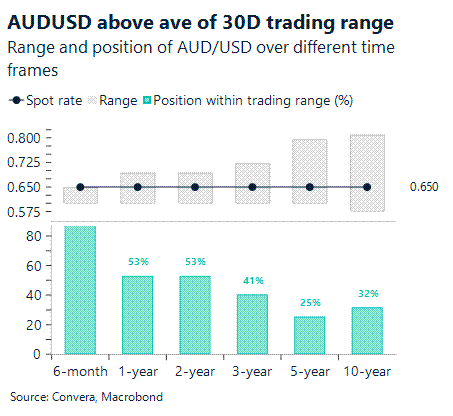 AUDUSD above ave of 30D trading range

Range and position of AUD/USD over different time frames

Spot rate Range Position within trading range (%)

0.800
0.725
0.650
0.575

0.650

80
60
40
20
0

53%
53%
41%
25%
32%

6-month 1-year 2-year 3-year 5-year 10-year

Source: Convera, Macrobond